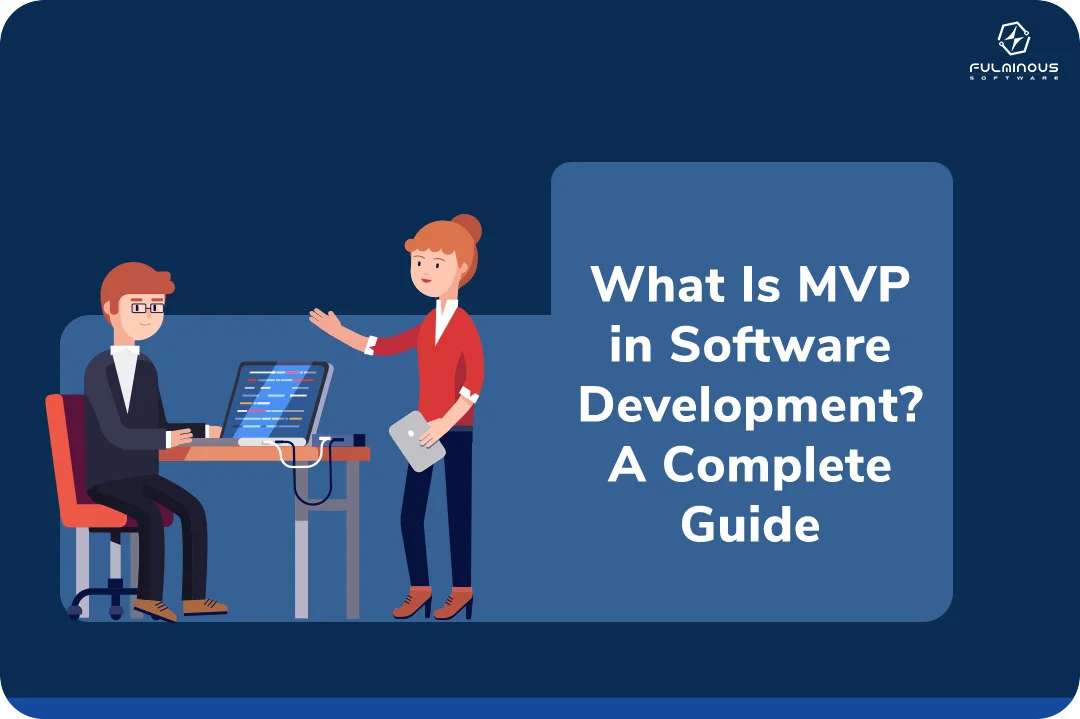 FULMINOUS
SOFTWARE

What Is MVP in Software Development? A Complete Guide